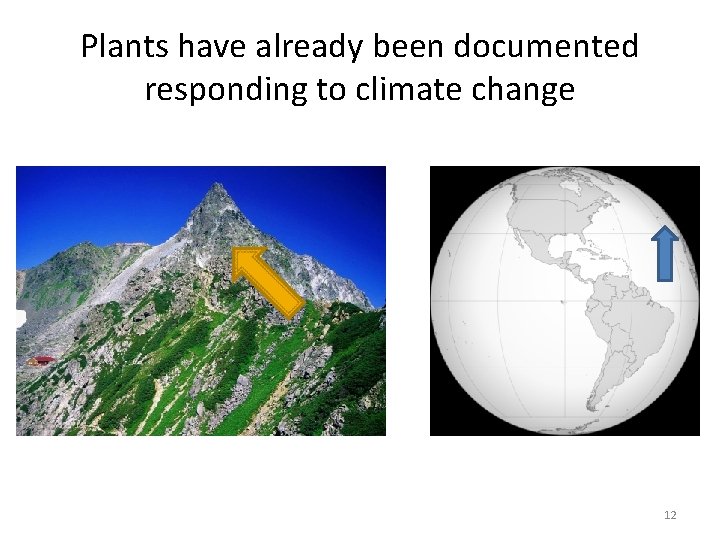 Plants have already been documented responding to climate change

12